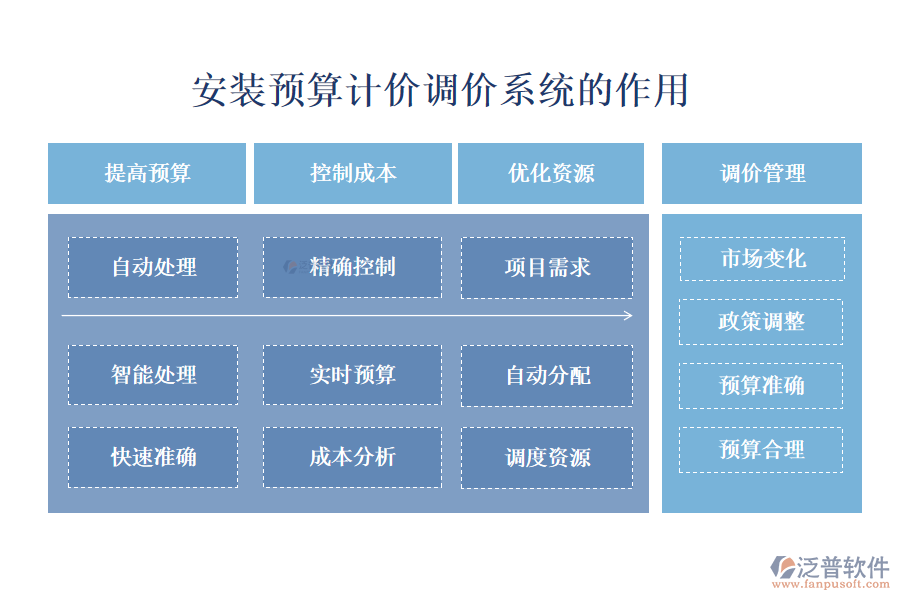 安装预算计价调价系统的作用

提高预算

控制成本

优化资源

调价管理

自动处理

精确控制

项目需求

智能处理

实时预算

自动分配

快速准确

成本分析

调度资源

市场变化

政策调整

预算准确

预算合理

泛普软件
www.fanpusoft.com